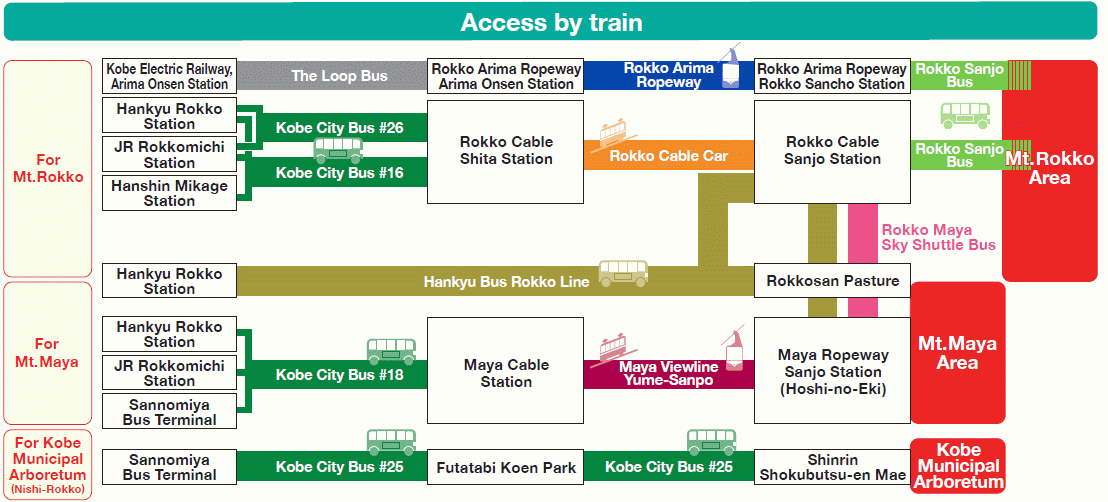 Access by train

For Mt.Rokko

Kobe Electric Railway, Arima Onsen Station

The Loop Bus

Rokko Arima Ropeway Arima Onsen Station

Rokko Arima Ropeway

Rokko Arima Ropeway Rokko Sancho Station

Rokko Sanjo Bus

Hankyu Rokko Station

JR Rokkomichi Station

Hanshin Mikage Station

Kobe City Bus #26

Kobe City Bus #16

Rokko Cable Shita Station

Rokko Cable Car

Rokko Cable Sanjo Station

Rokko Sanjo Bus

Mt.Rokko Area

Rokko Maya Sky Shuttle Bus

Hankyu Rokko Station

Hankyu Bus Rokko Line

Rokkosan Pasture

For Mt.Maya

Hankyu Rokko Station

JR Rokkomichi Station

Sannomiya Bus Terminal

Kobe City Bus #18

Maya Cable Station

Maya Viewline Yume-Sanpo

Maya Ropeway Sanjo Station (Hoshi-no-Eki)

Mt.Maya Area

For Kobe Municipal Arboretum (Nishi-Rokko)

Sannomiya Bus Terminal

Kobe City Bus #25

Futatabi Koen Park

Kobe City Bus #25

Shinrin Shokubutsu-en Mae

Kobe Municipal Arboretum